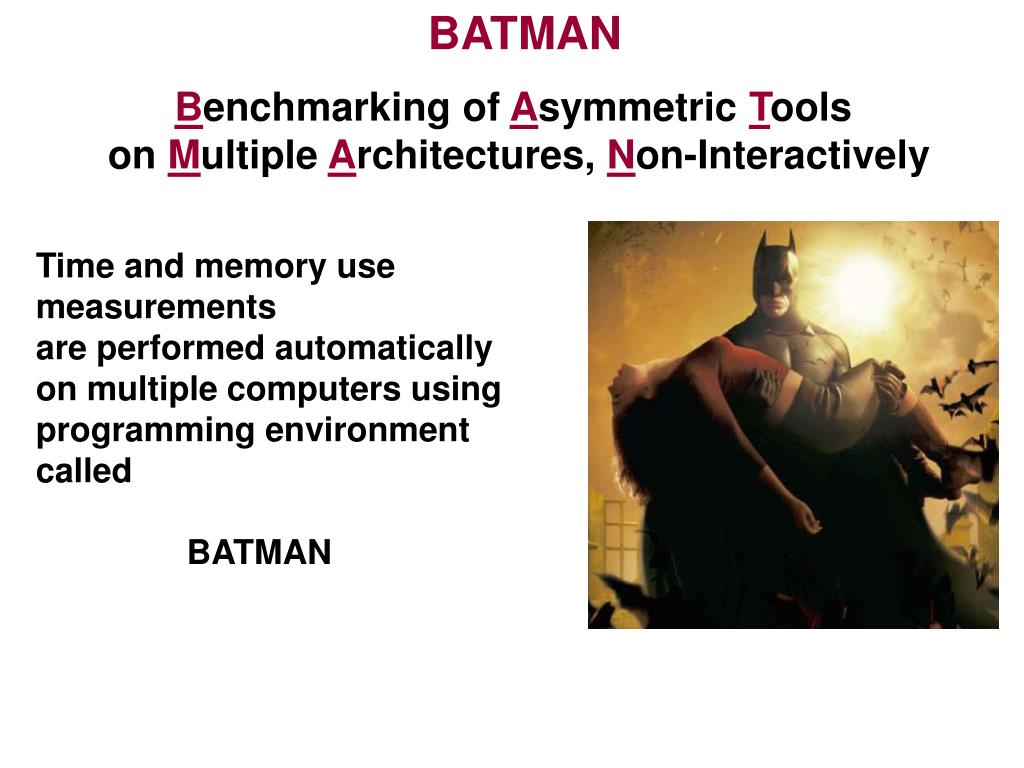 BATMAN

Benchmarking of Asymmetric Tools on Multiple Architectures, Non-Interactively

Time and memory use measurements are performed automatically on multiple computers using programming environment called

BATMAN